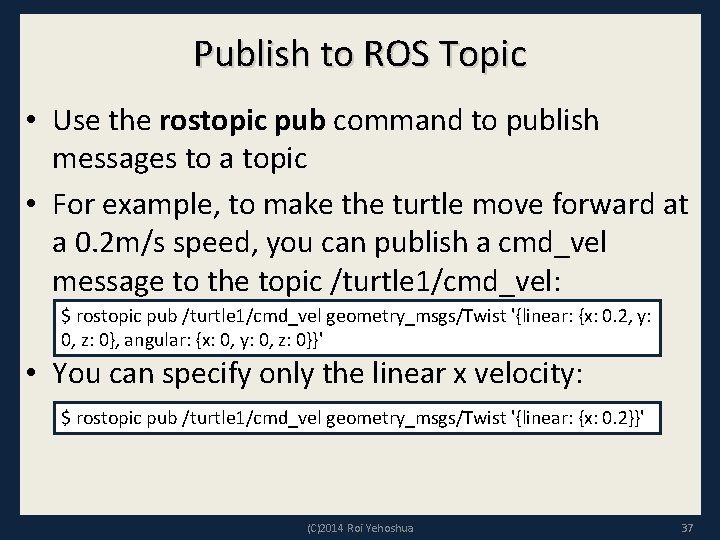 Publish to ROS Topic

• Use the **rostopic pub** command to publish messages to a topic

• For example, to make the turtle move forward at a 0.2m/s speed, you can publish a cmd_vel message to the topic /turtle1/cmd_vel:

$ rostopic pub /turtle1/cmd_vel geometry_msgs/Twist '{linear: {x: 0.2, y: 0, z: 0}, angular: {x: 0, y: 0, z: 0}}'

• You can specify only the linear x velocity:

$ rostopic pub /turtle1/cmd_vel geometry_msgs/Twist '{linear: {x: 0.2}}'

(C)2014 Roi Yehoshua

37